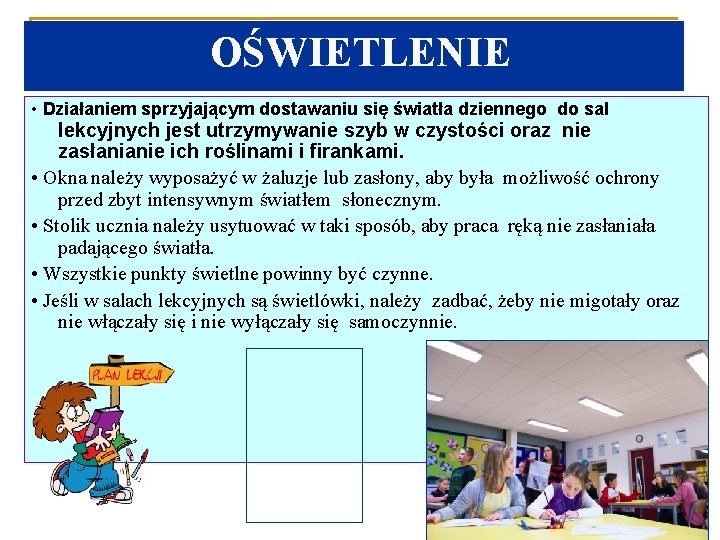 OŚWIETLENIE

• Działaniem sprzyjającym dostawaniu się światła dziennego do sal lekcyjnych jest utrzymywanie szyb w czystości oraz nie zasłanianie ich roślinami i firankami.

• Okna należy wyposażyć w żaluzje lub zasłony, aby była możliwość ochrony przed zbyt intensywnym światłem słonecznym.

• Stolik ucznia należy usytuować w taki sposób, aby praca ręką nie zasłaniała padającego światła.

• Wszystkie punkty świetlne powinny być czynne.

• Jeśli w salach lekcyjnych są świetlówki, należy zadbać, żeby nie migotały oraz nie włączały się i nie wyłączały się samoczynnie.

PLAN LEKCJI